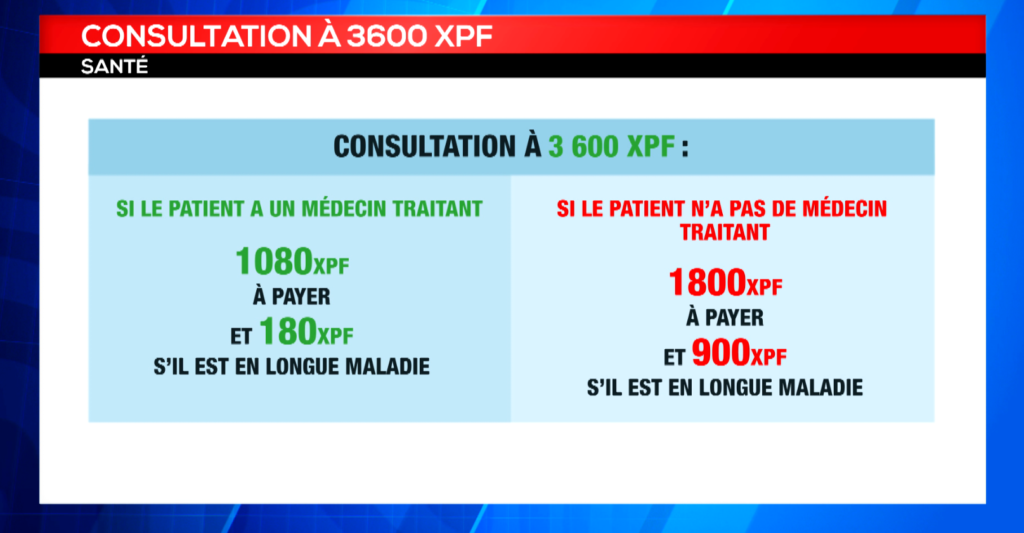 CONSULTATION À 3600 XPF
SANTÉ

CONSULTATION À 3 600 XPF :

SI LE PATIENT A UN MÉDECIN TRAITANT

1080XPF
À PAYER
ET 180XPF
S'IL EST EN LONGUE MALADIE

SI LE PATIENT N'A PAS DE MÉDECIN TRAITANT

1800XPF
À PAYER
ET 900XPF
S'IL EST EN LONGUE MALADIE